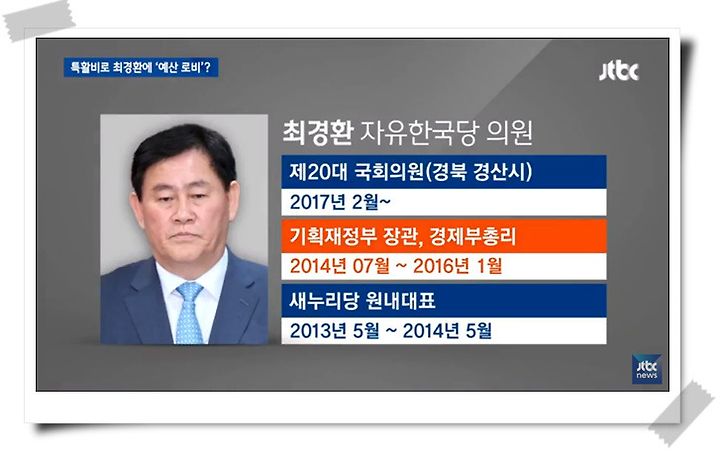 특활비로 최경환에 '예산 로비'?

jtbc

최경환 자유한국당 의원

제20대 국회의원(경북 경산시)

2017년 2월~

기획재정부 장관, 경제부총리

2014년 07월 ~ 2016년 1월

새누리당 원내대표

2013년 5월 ~ 2014년 5월

jtbc news